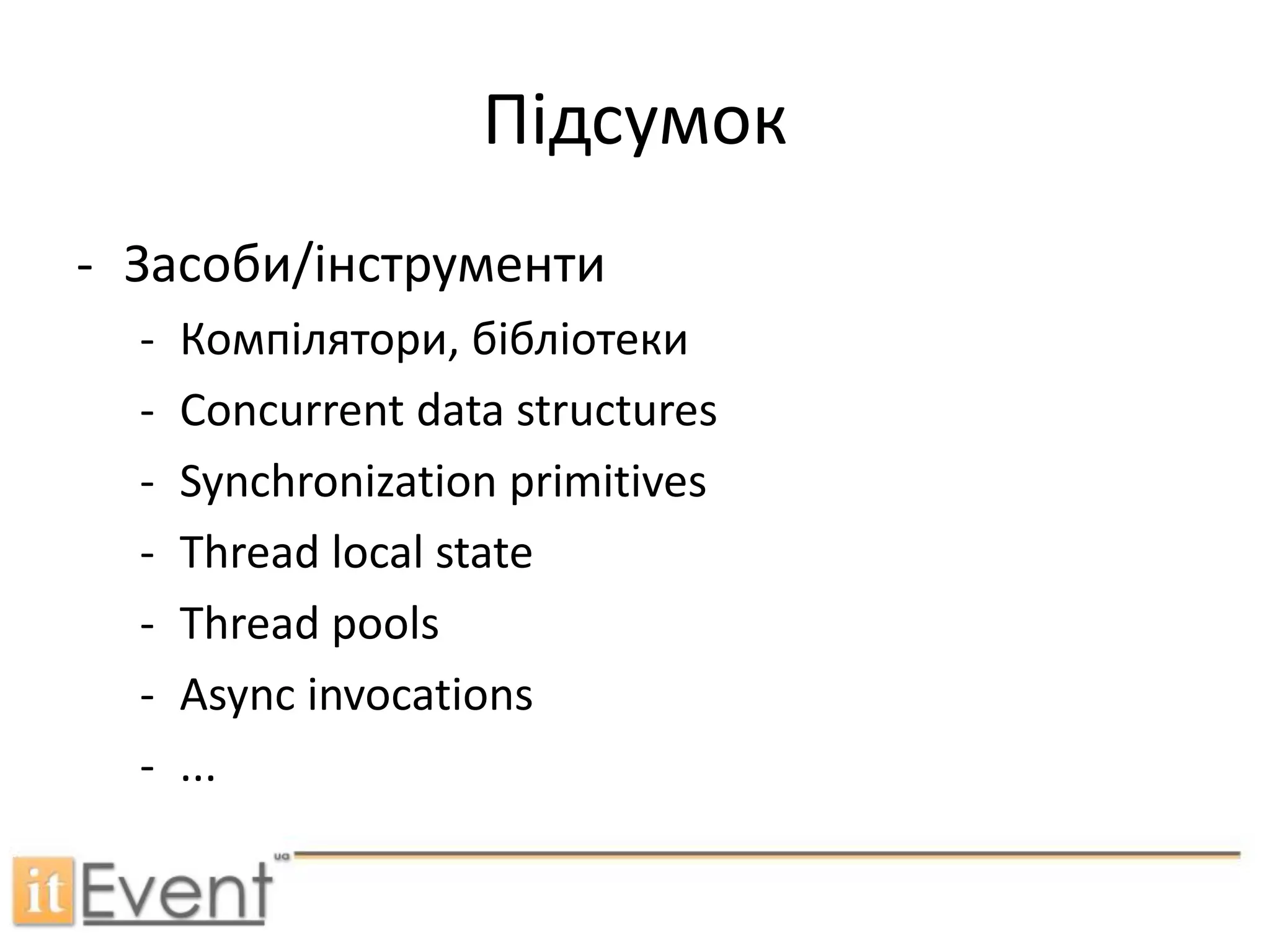 Підсумок

- Засоби/інструменти
  - Компілятори, бібліотеки
  - Concurrent data structures
  - Synchronization primitives
  - Thread local state
  - Thread pools
  - Async invocations
  - ...

itEvent ua